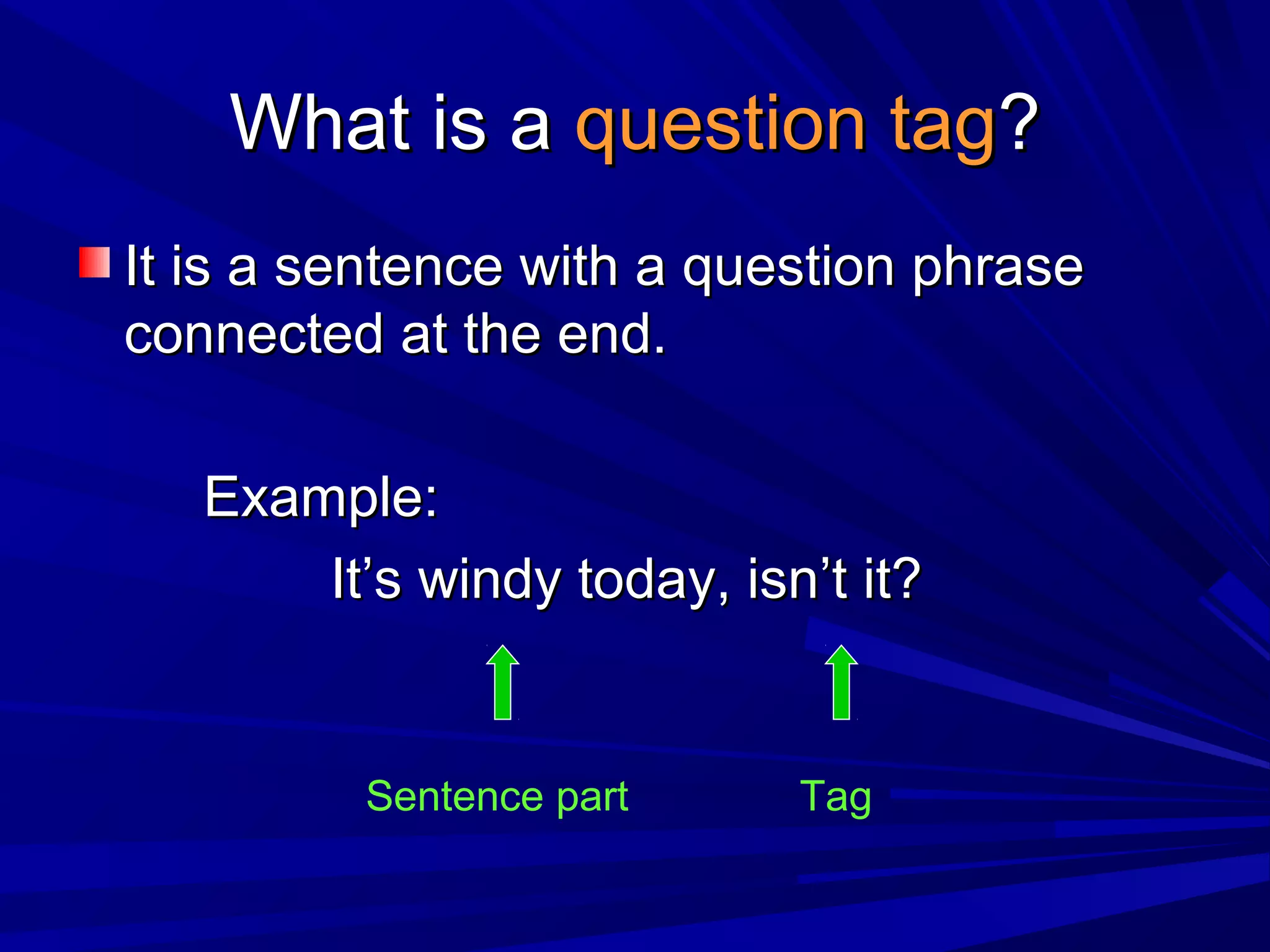 What is a question tag?

It is a sentence with a question phrase connected at the end.

Example:

It’s windy today, isn’t it?

Sentence part

Tag